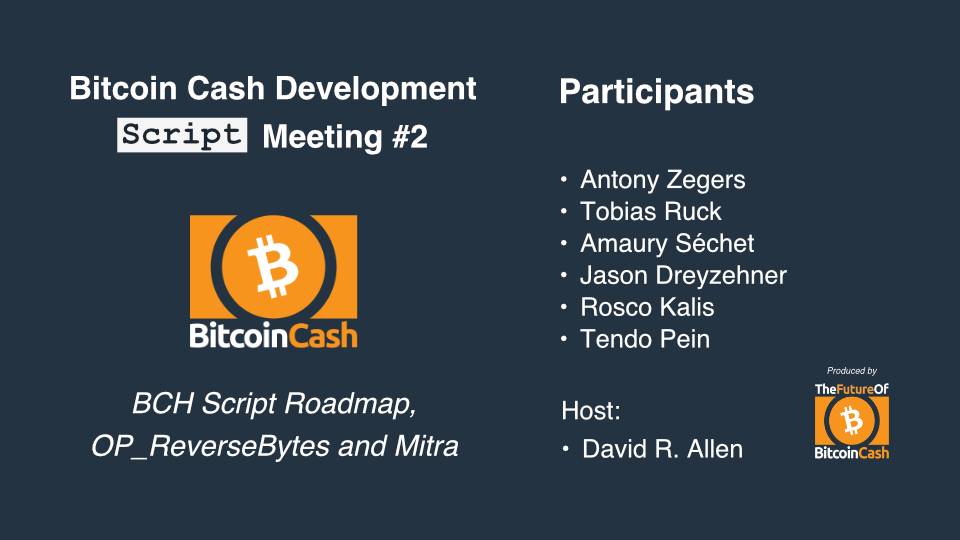 Bitcoin Cash Development
Script Meeting #2

BitcoinCash

BCH Script Roadmap, OP_ReverseBytes and Mitra

Participants

• Antony Zegers
• Tobias Ruck
• Amaury Séchet
• Jason Dreyzehner
• Rosco Kalis
• Tendo Pein

Host:
• David R. Allen

Produced by
TheFutureOf
BitcoinCash